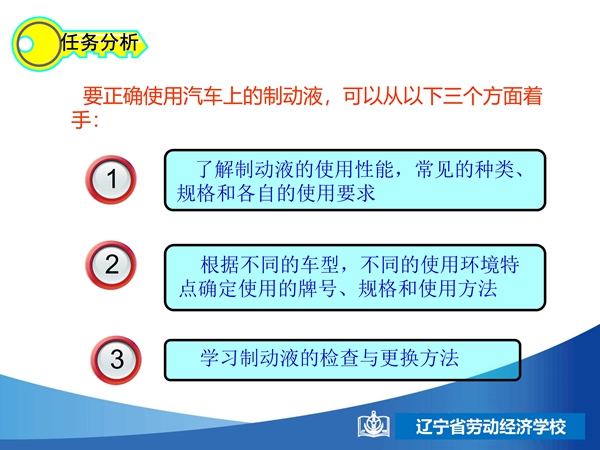 任务分析

要正确使用汽车上的制动液，可以从以下三个方面着手：

1

了解制动液的使用性能，常见的种类、规格和各自的使用要求

2

根据不同的车型，不同的使用环境特点确定使用的牌号、规格和使用方法

3

学习制动液的检查与更换方法

辽宁省劳动经济学校